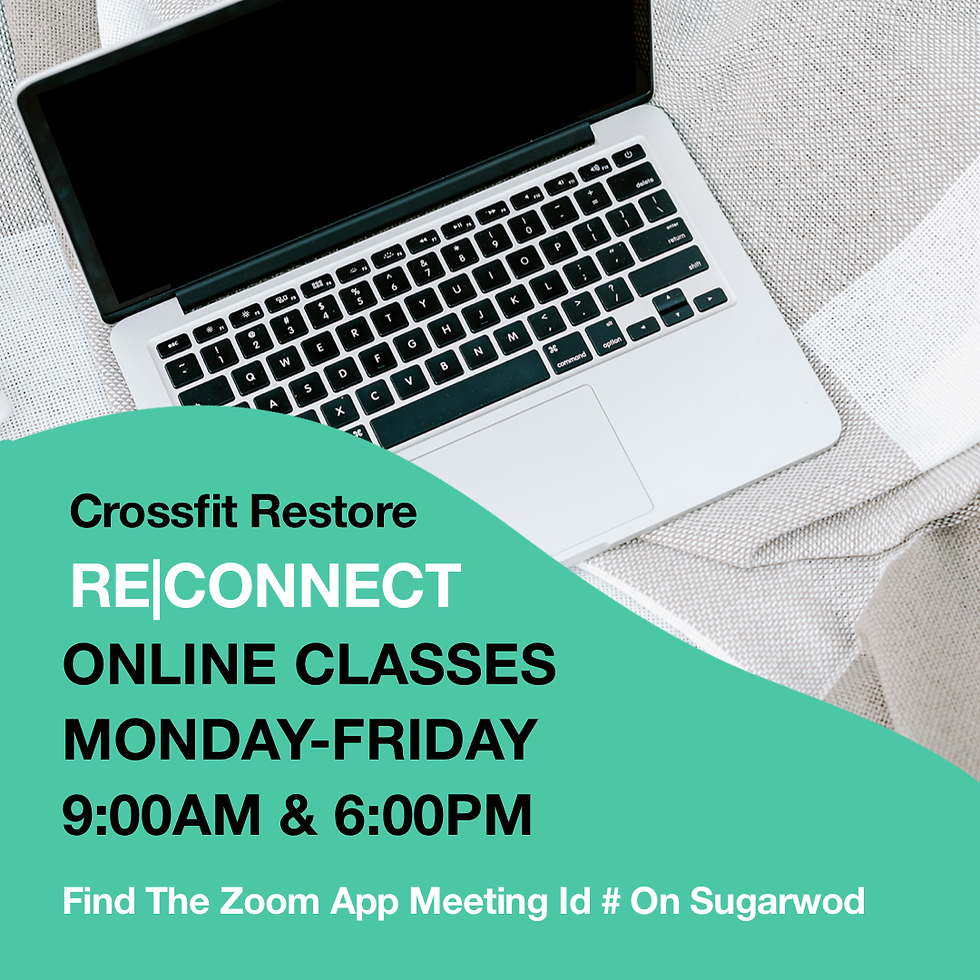 Crossfit Restore

RE|CONNECT

ONLINE CLASSES

MONDAY-FRIDAY

9:00AM & 6:00PM

Find The Zoom App Meeting Id # On Sugarwod